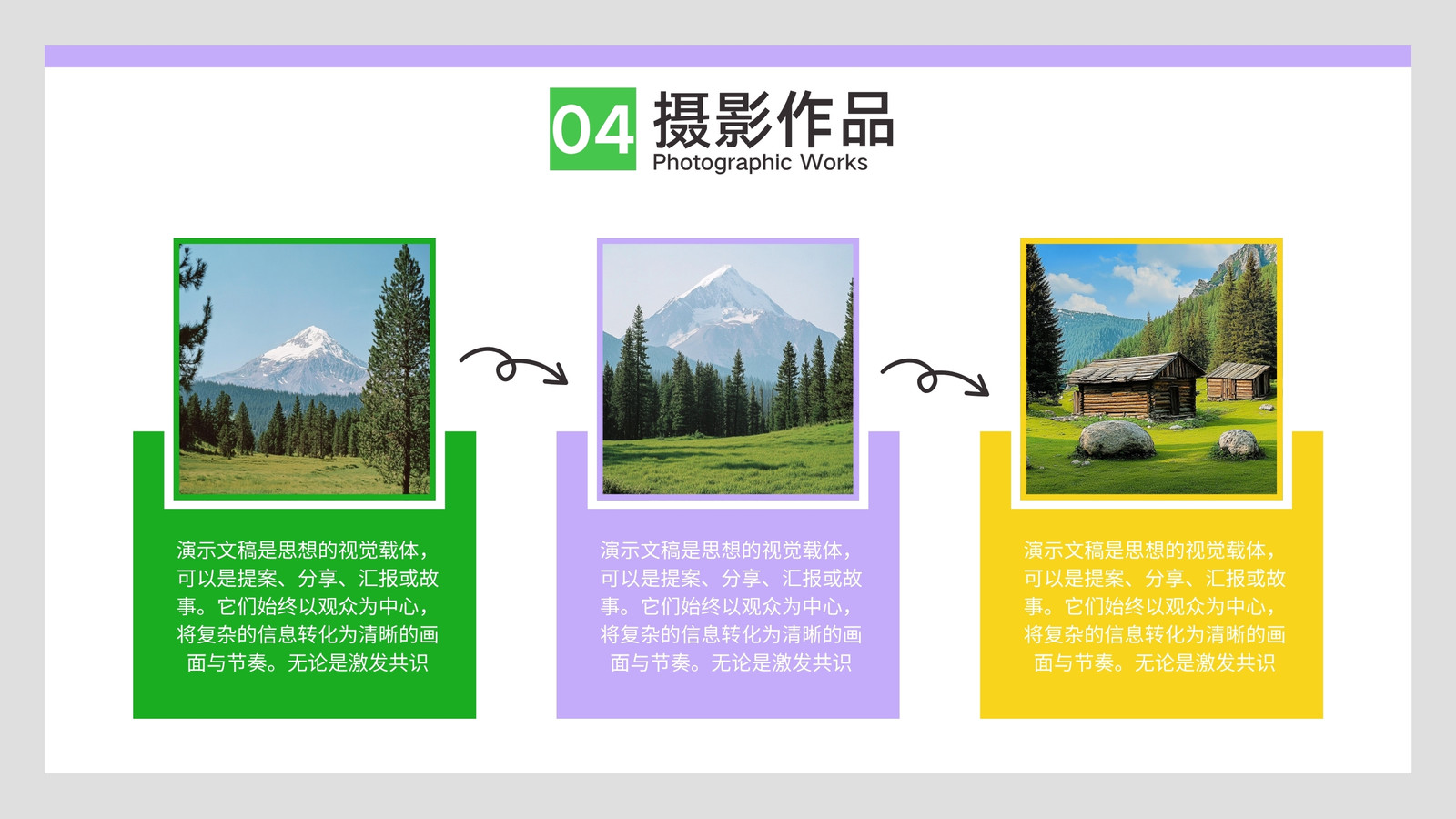 04 摄影作品
Photographic Works

演示文稿是思想的视觉载体，可以是提案、分享、汇报或故事。它们始终以观众为中心，将复杂的信息转化为清晰的画面与节奏。无论是激发共识

演示文稿是思想的视觉载体，可以是提案、分享、汇报或故事。它们始终以观众为中心，将复杂的信息转化为清晰的画面与节奏。无论是激发共识

演示文稿是思想的视觉载体，可以是提案、分享、汇报或故事。它们始终以观众为中心，将复杂的信息转化为清晰的画面与节奏。无论是激发共识